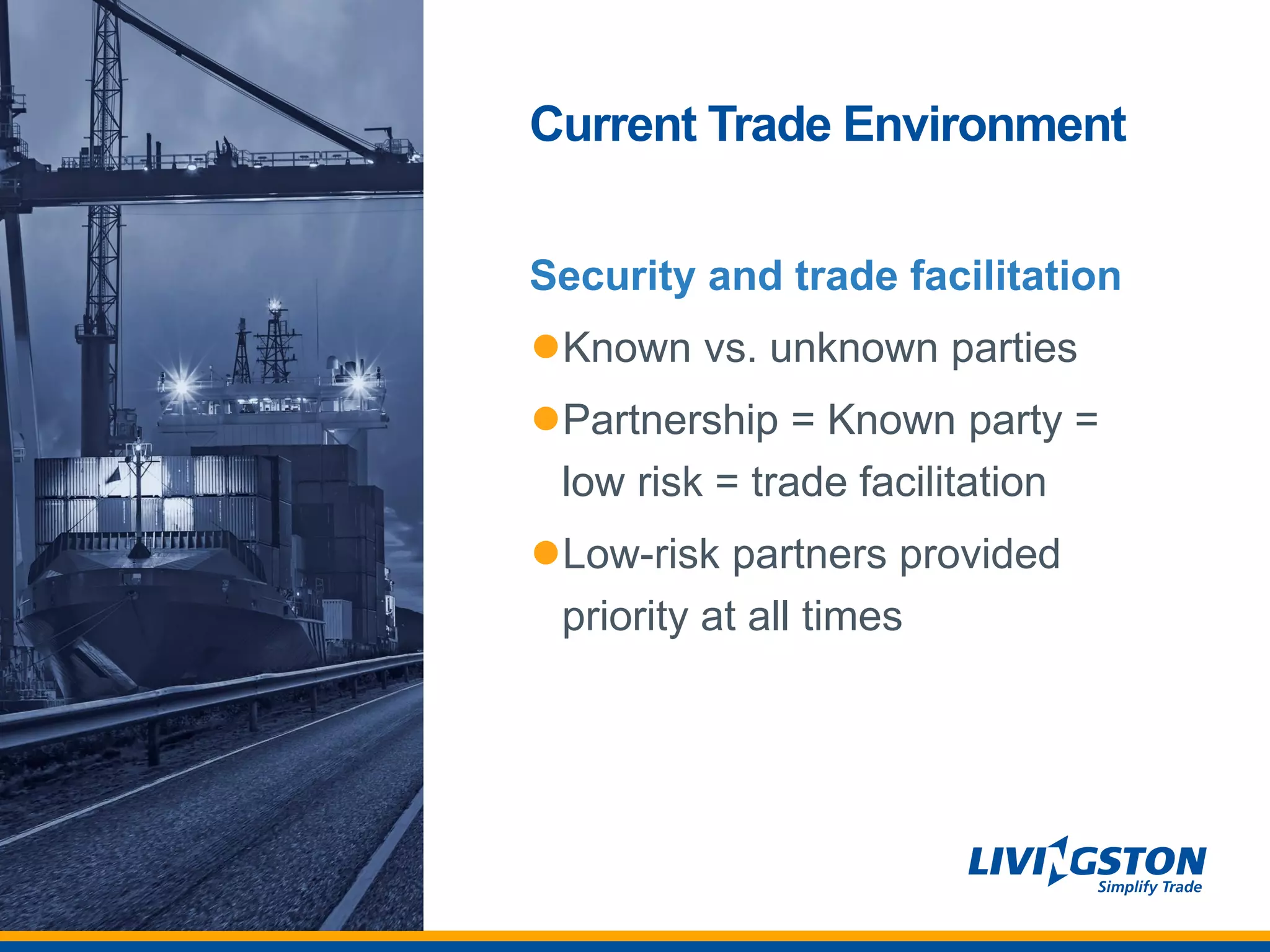 Current Trade Environment

Security and trade facilitation

Known vs. unknown parties

Partnership = Known party = low risk = trade facilitation

Low-risk partners provided priority at all times

LIVINGSTON
Simplify Trade